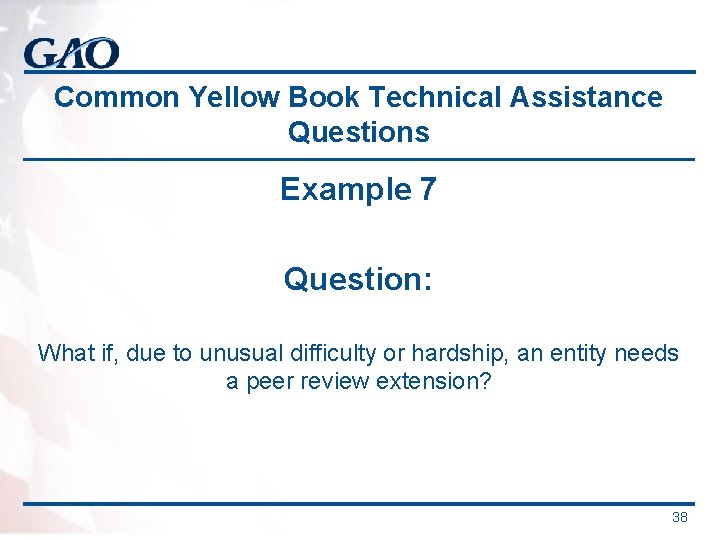 GAO

Common Yellow Book Technical Assistance Questions

Example 7

Question:

What if, due to unusual difficulty or hardship, an entity needs a peer review extension?

38